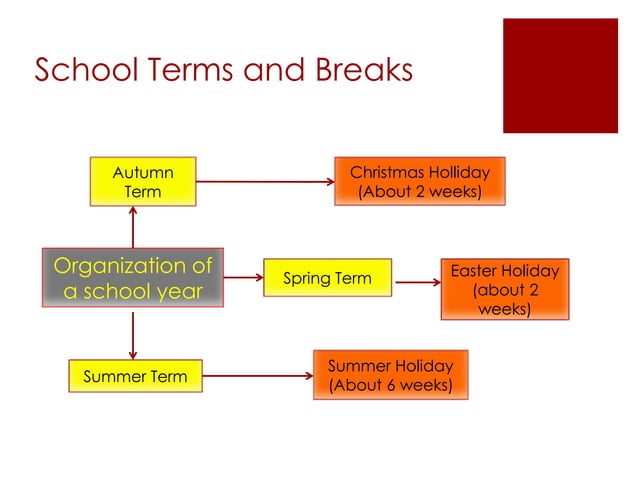 School Terms and Breaks

Autumn Term

Christmas Holliday (About 2 weeks)

Organization of a school year

Spring Term

Easter Holiday (about 2 weeks)

Summer Term

Summer Holiday (About 6 weeks)